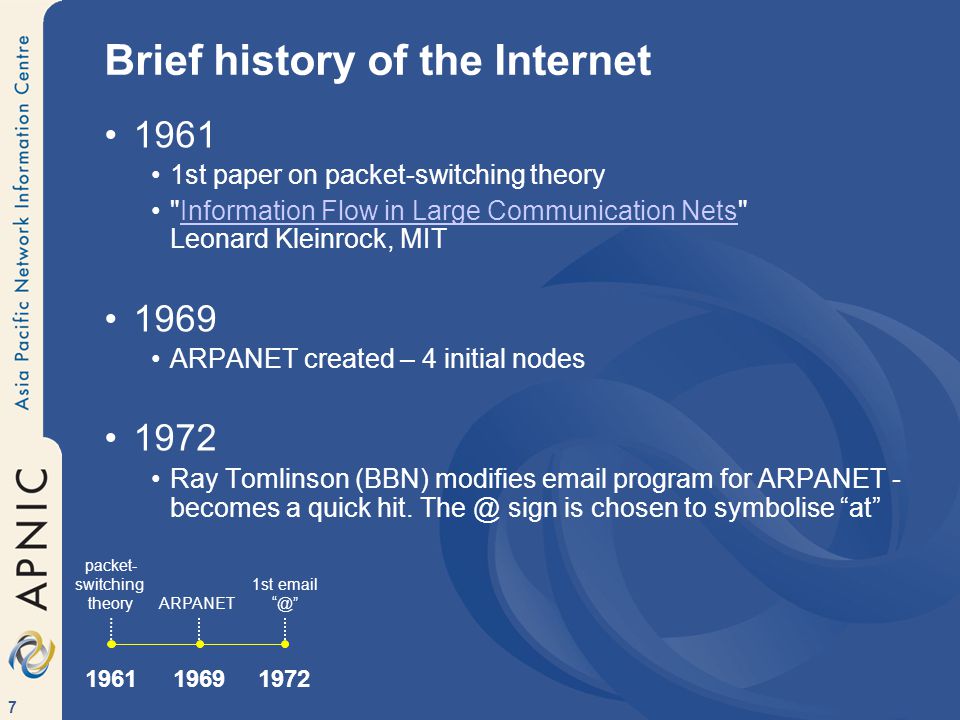 Asia Pacific Network Information Centre

APNIC

Brief history of the Internet

• 1961
  • 1st paper on packet-switching theory
  • "Information Flow in Large Communication Nets" Leonard Kleinrock, MIT

• 1969
  • ARPANET created – 4 initial nodes

• 1972
  • Ray Tomlinson (BBN) modifies email program for ARPANET - becomes a quick hit. The @ sign is chosen to symbolise “at”

packet-switching theory

ARPANET

1st email “@”

1961

1969

1972

7